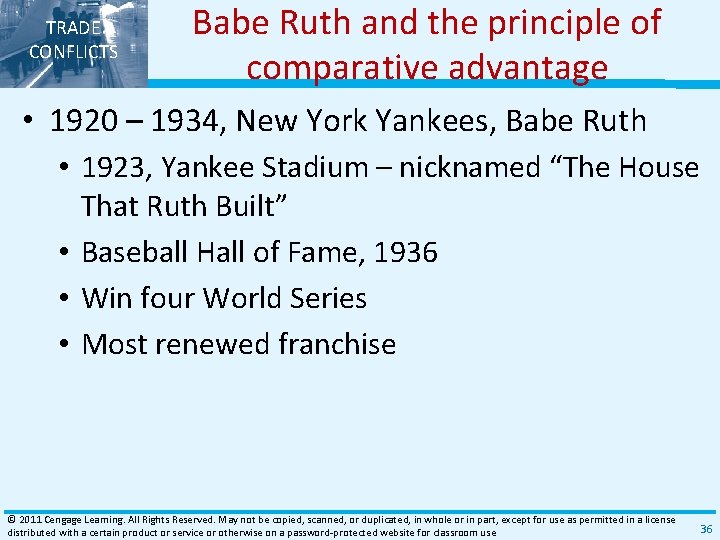 TRADE CONFLICTS

Babe Ruth and the principle of comparative advantage

• 1920 – 1934, New York Yankees, Babe Ruth
  • 1923, Yankee Stadium – nicknamed “The House That Ruth Built”
  • Baseball Hall of Fame, 1936
  • Win four World Series
  • Most renewed franchise

© 2011 Cengage Learning. All Rights Reserved. May not be copied, scanned, or duplicated, in whole or in part, except for use as permitted in a license distributed with a certain product or service or otherwise on a password-protected website for classroom use

36